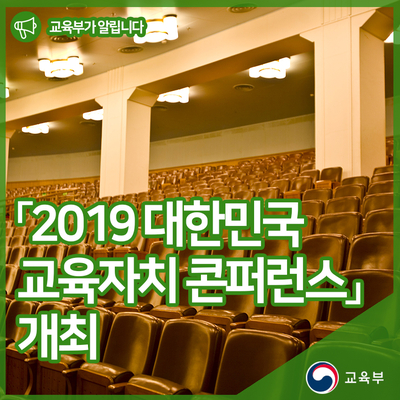 교육부가 알립니다

「2019 대한민국 교육자치 콘퍼런스」 개최

교육부